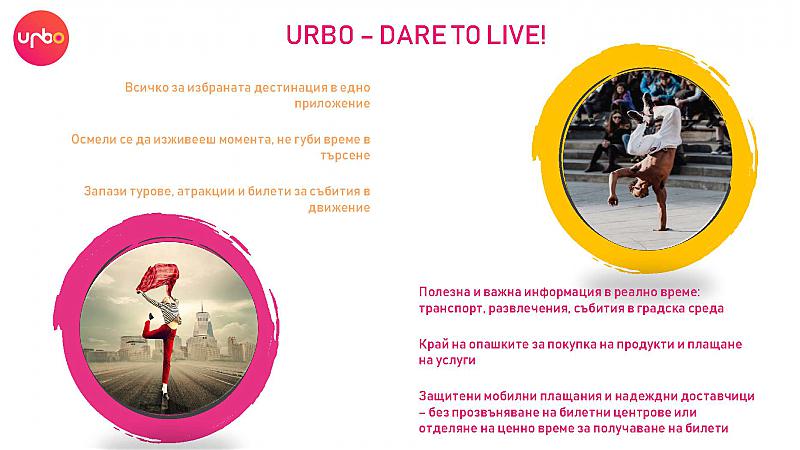 urbo

URBO – DARE TO LIVE!

Всичко за избраната дестинация в едно приложение

Осмели се да изживееш момента, не губи време в търсене

Запази турове, атракции и билети за събития в движение

Полезна и важна информация в реално време: транспорт, развлечения, събития в градска среда

Край на опашките за покупка на продукти и плащане на услуги

Защитени мобилни плащания и надеждни доставчици – без прозвъняване на билетни центрове или отделяне на ценно време за получаване на билети